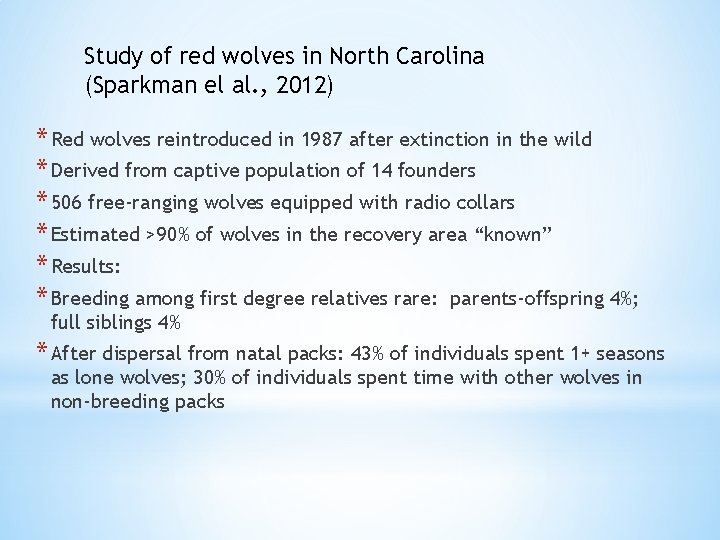 Study of red wolves in North Carolina (Sparkman el al., 2012)

* Red wolves reintroduced in 1987 after extinction in the wild
* Derived from captive population of 14 founders
* 506 free-ranging wolves equipped with radio collars
* Estimated >90% of wolves in the recovery area “known”
* Results:
* Breeding among first degree relatives rare: parents-offspring 4%; full siblings 4%
* After dispersal from natal packs: 43% of individuals spent 1+ seasons as lone wolves; 30% of individuals spent time with other wolves in non-breeding packs